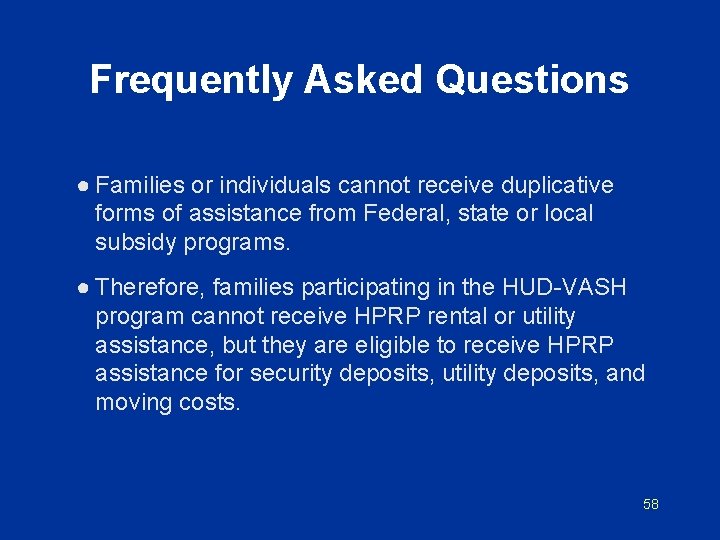 Frequently Asked Questions

● Families or individuals cannot receive duplicative forms of assistance from Federal, state or local subsidy programs.

● Therefore, families participating in the HUD-VASH program cannot receive HPRP rental or utility assistance, but they are eligible to receive HPRP assistance for security deposits, utility deposits, and moving costs.

58